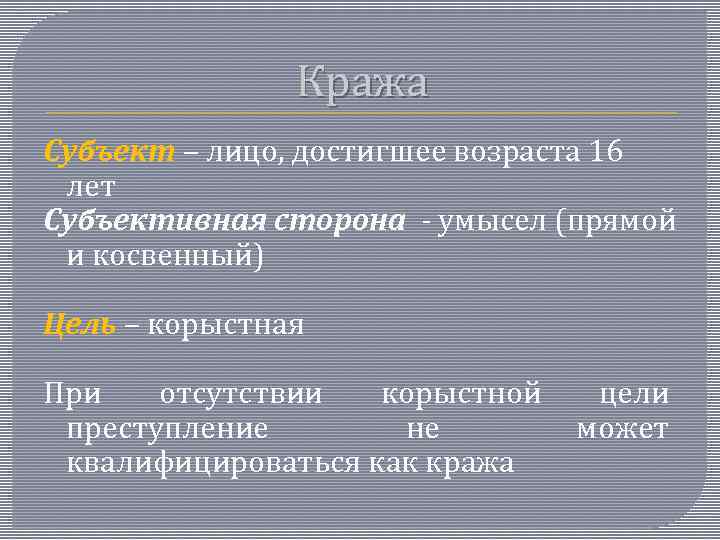 Кража

Субъект – лицо, достигшее возраста 16 лет
Субъективная сторона - умысел (прямой и косвенный)

Цель – корыстная

При отсутствии корыстной цели преступление не может квалифицироваться как кража